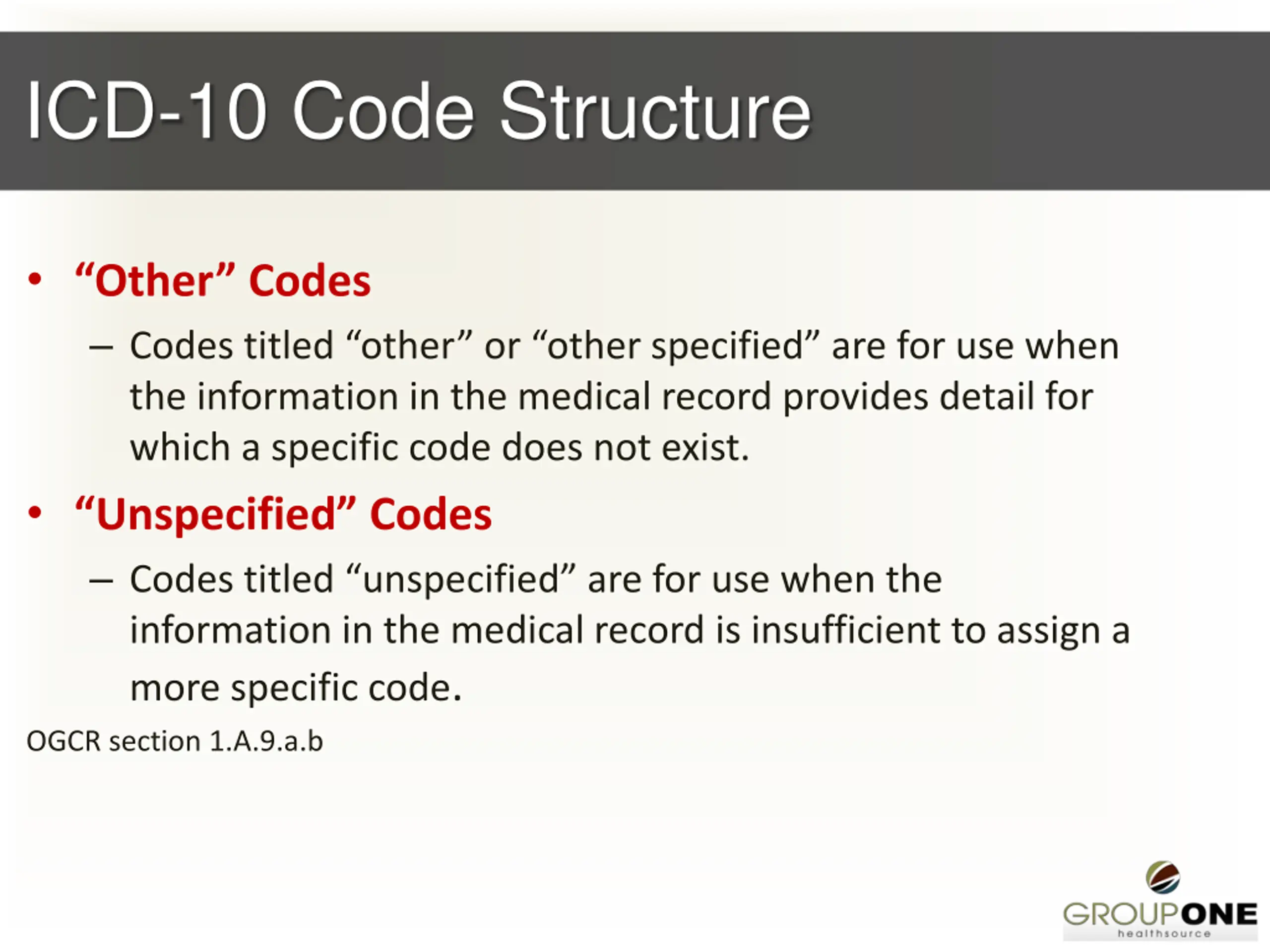 ICD-10 Code Structure

• “Other” Codes

– Codes titled “other” or “other specified” are for use when the information in the medical record provides detail for which a specific code does not exist.

• “Unspecified” Codes

– Codes titled “unspecified” are for use when the information in the medical record is insufficient to assign a more specific code.

OGCR section 1.A.9.a.b

GROUPONE
healthsource